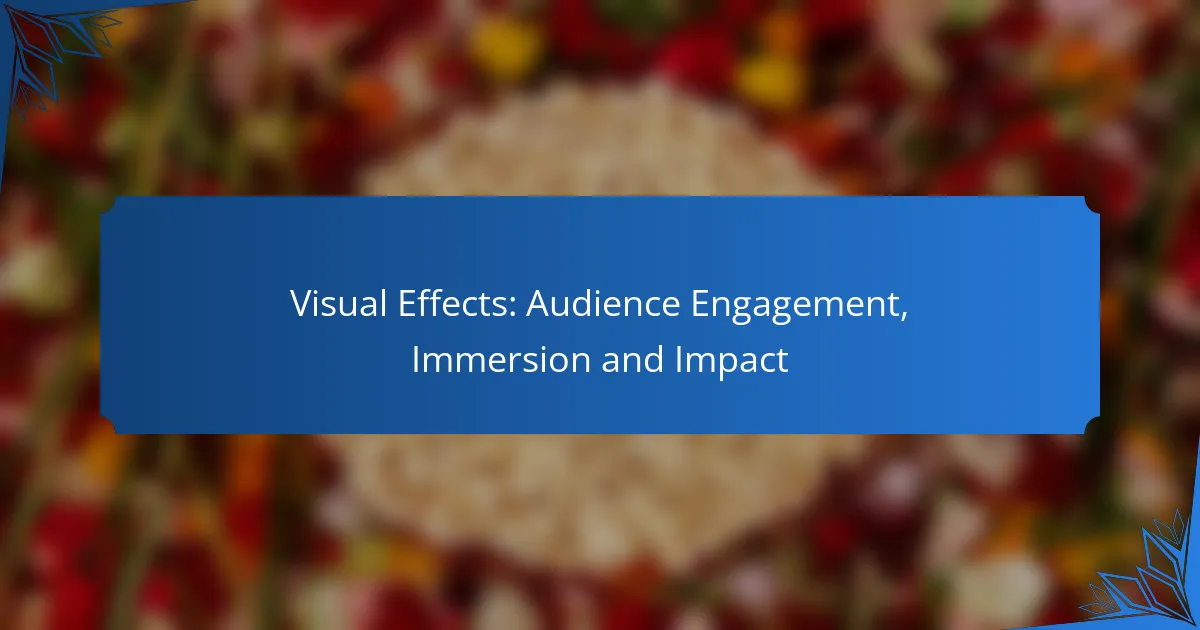 Visual Effects: Audience Engagement, Immersion and Impact